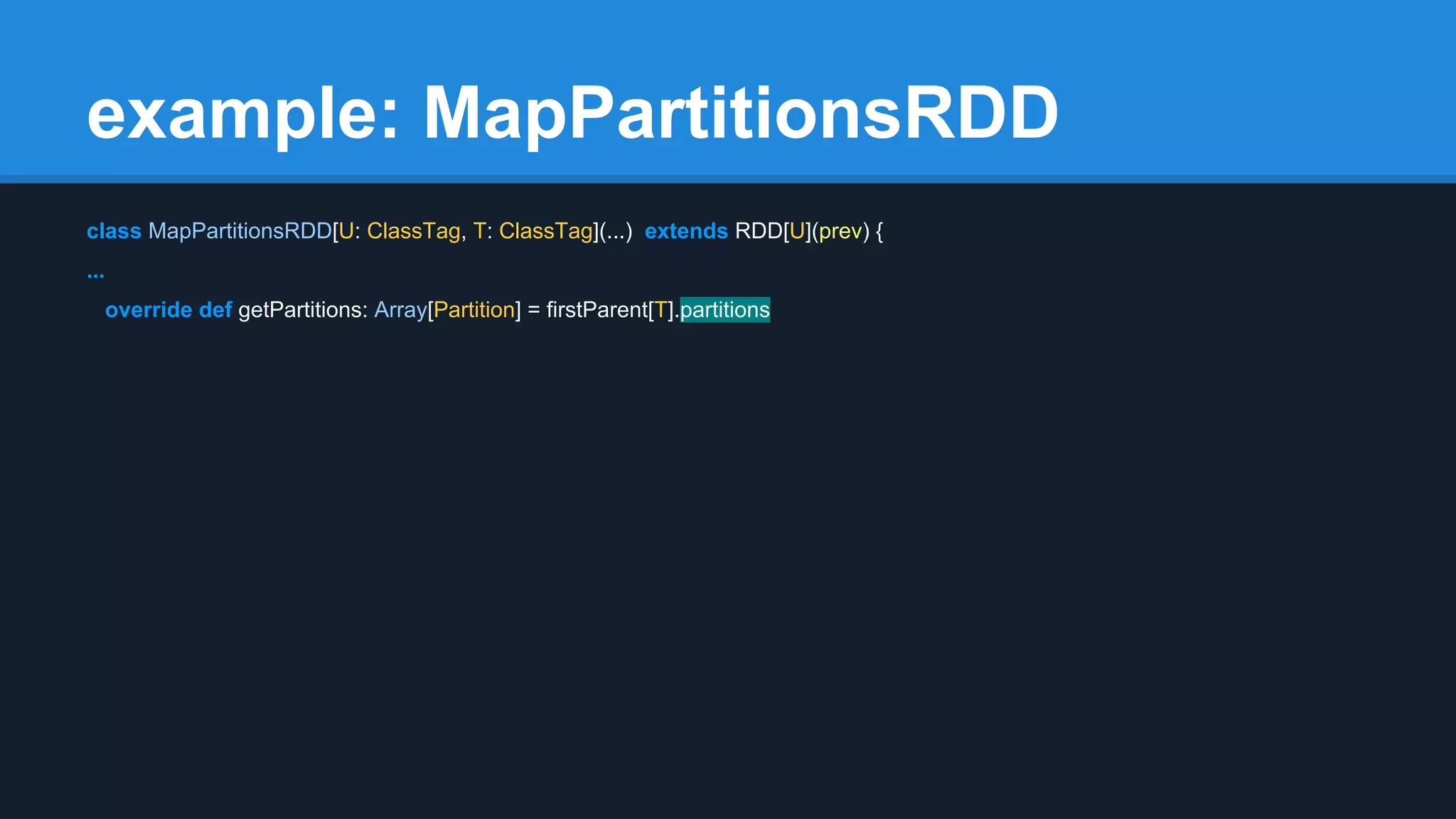 example: MapPartitionsRDD

class MapPartitionsRDD[U: ClassTag, T: ClassTag](...) extends RDD[U](prev) {

...

override def getPartitions: Array[Partition] = firstParent[T].partitions